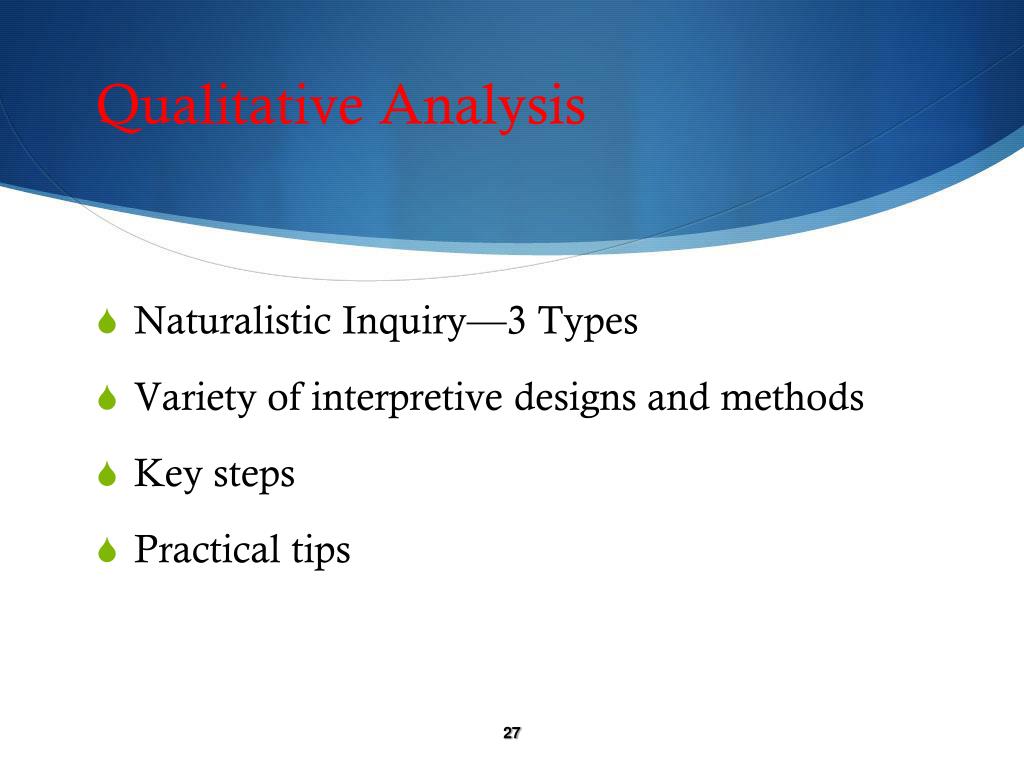 Qualitative Analysis

Naturalistic Inquiry—3 Types

Variety of interpretive designs and methods

Key steps

Practical tips

27